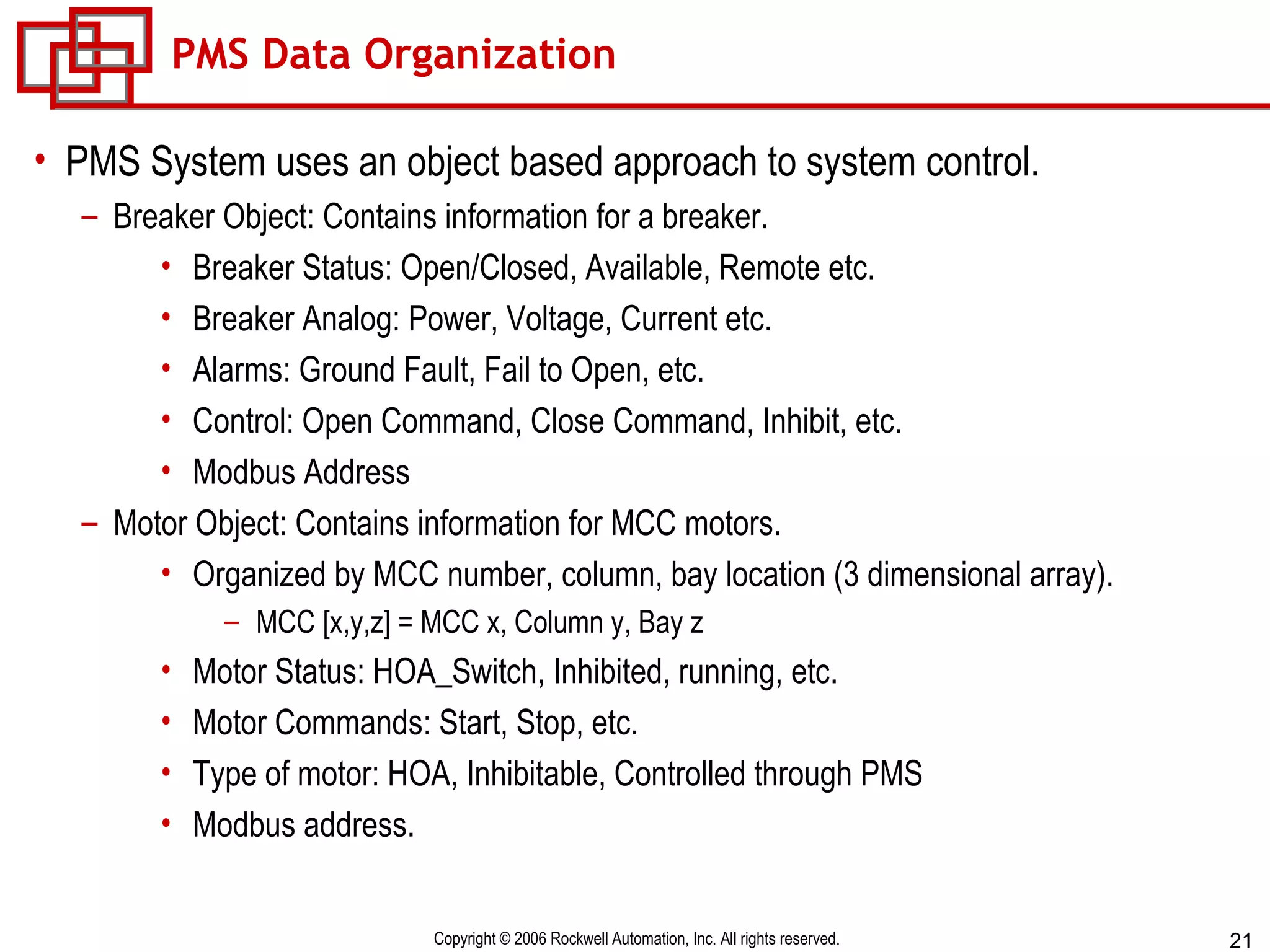 PMS Data Organization

• PMS System uses an object based approach to system control.

– Breaker Object: Contains information for a breaker.

• Breaker Status: Open/Closed, Available, Remote etc.

• Breaker Analog: Power, Voltage, Current etc.

• Alarms: Ground Fault, Fail to Open, etc.

• Control: Open Command, Close Command, Inhibit, etc.

• Modbus Address

– Motor Object: Contains information for MCC motors.

• Organized by MCC number, column, bay location (3 dimensional array).

– MCC [x,y,z] = MCC x, Column y, Bay z

• Motor Status: HOA_Switch, Inhibited, running, etc.

• Motor Commands: Start, Stop, etc.

• Type of motor: HOA, Inhibitable, Controlled through PMS

• Modbus address.

Copyright © 2006 Rockwell Automation, Inc. All rights reserved.

21